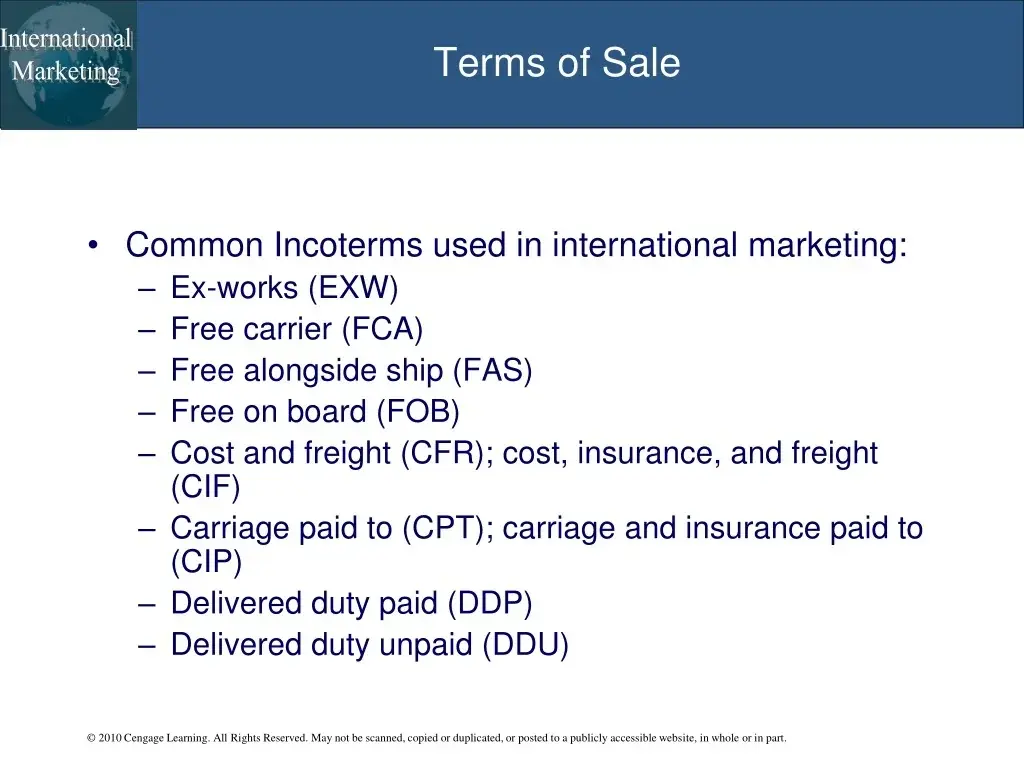 International Marketing

Terms of Sale

• Common Incoterms used in international marketing:
– Ex-works (EXW)
– Free carrier (FCA)
– Free alongside ship (FAS)
– Free on board (FOB)
– Cost and freight (CFR); cost, insurance, and freight (CIF)
– Carriage paid to (CPT); carriage and insurance paid to (CIP)
– Delivered duty paid (DDP)
– Delivered duty unpaid (DDU)

© 2010 Cengage Learning. All Rights Reserved. May not be scanned, copied or duplicated, or posted to a publicly accessible website, in whole or in part.